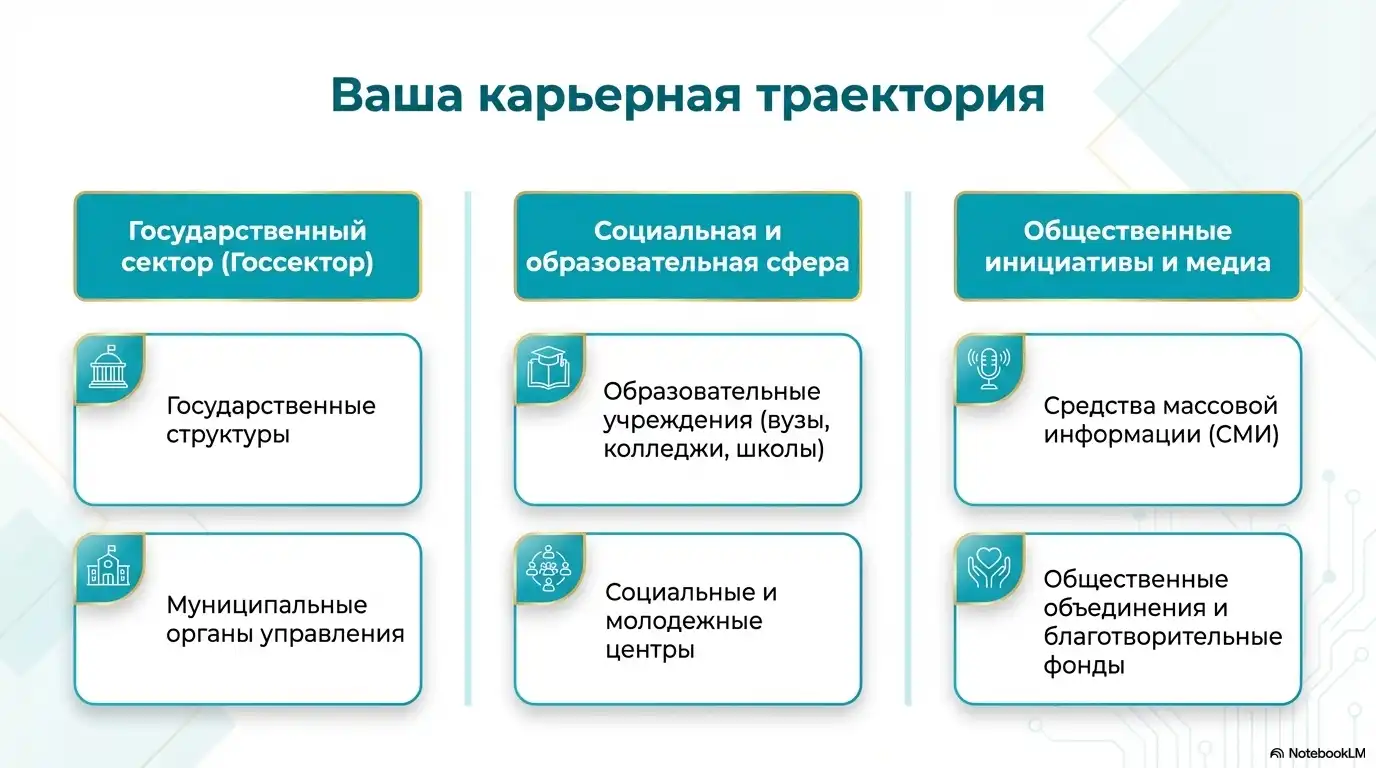 Ваша карьерная траектория

Государственный сектор (Госсектор)

Государственные структуры

Муниципальные органы управления

Социальная и образовательная сфера

Образовательные учреждения (вузы, колледжи, школы)

Социальные и молодежные центры

Общественные инициативы и медиа

Средства массовой информации (СМИ)

Общественные объединения и благотворительные фонды

NotebookLM